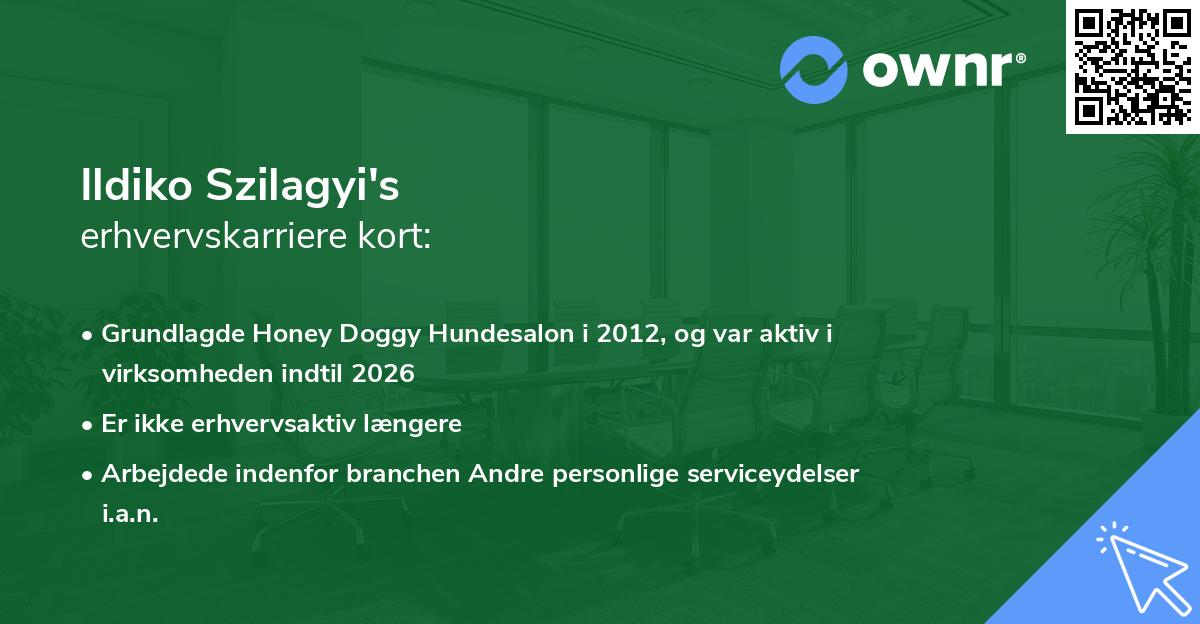 ownr®

Ildiko Szilagyi's
erhvervskarriere kort:

• Grundlagde Honey Doggy Hundesalon i 2012, og var aktiv i virksomheden indtil 2026
• Er ikke erhvervsaktiv længere
• Arbejdede indenfor branchen Andre personlige serviceydelser i.a.n.